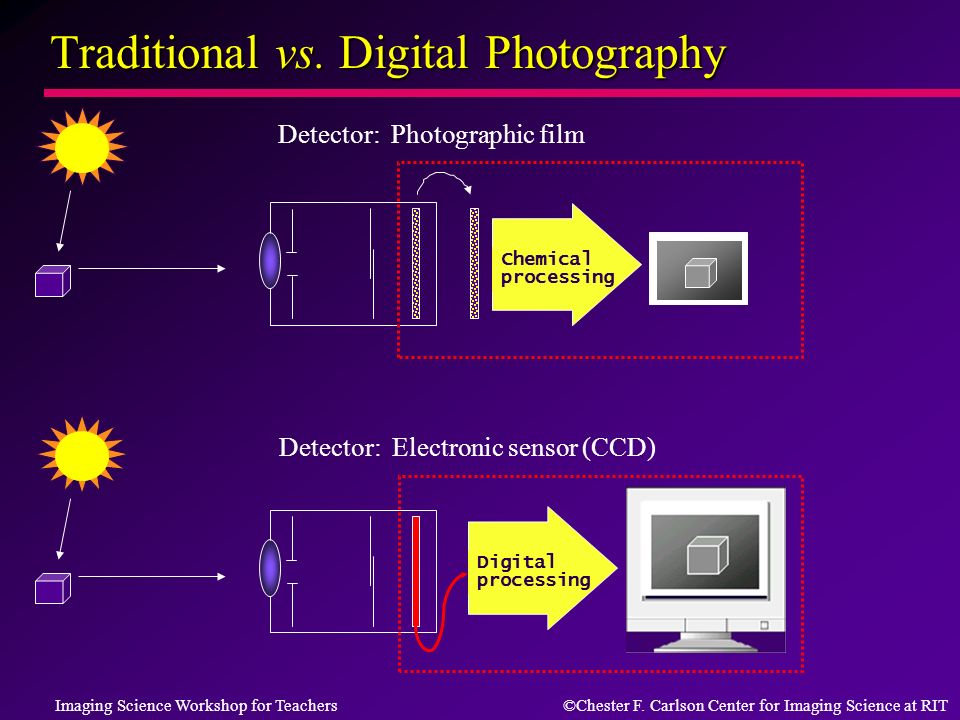 Traditional vs. Digital Photography

Detector: Photographic film

Chemical processing

Detector: Electronic sensor (CCD)

Digital processing

Imaging Science Workshop for Teachers

©Chester F. Carlson Center for Imaging Science at RIT